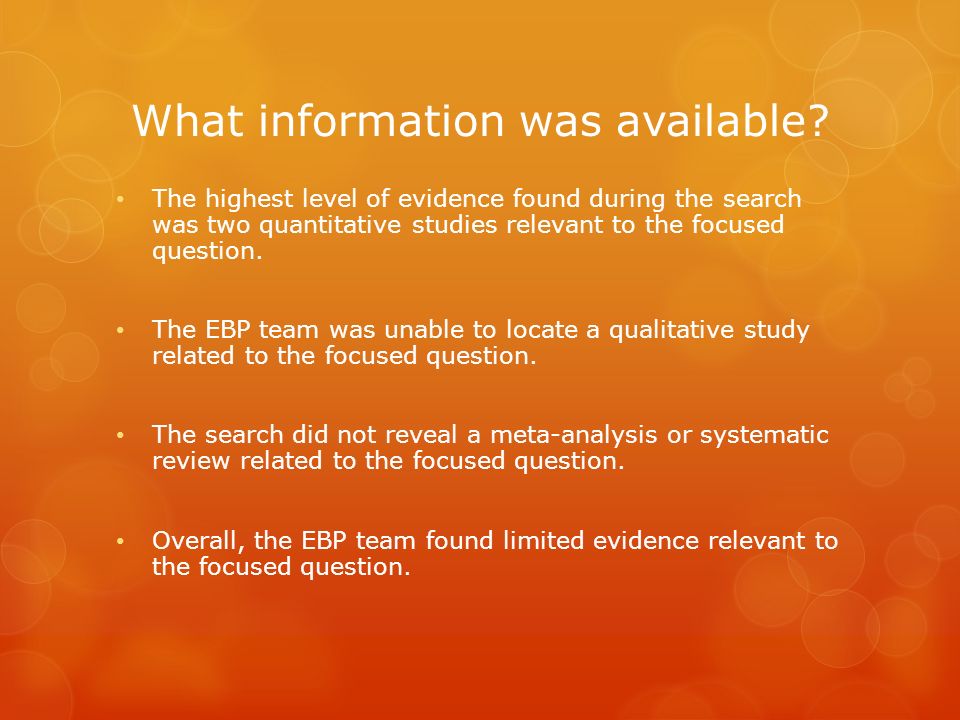 What information was available?

• The highest level of evidence found during the search was two quantitative studies relevant to the focused question.

• The EBP team was unable to locate a qualitative study related to the focused question.

• The search did not reveal a meta-analysis or systematic review related to the focused question.

• Overall, the EBP team found limited evidence relevant to the focused question.